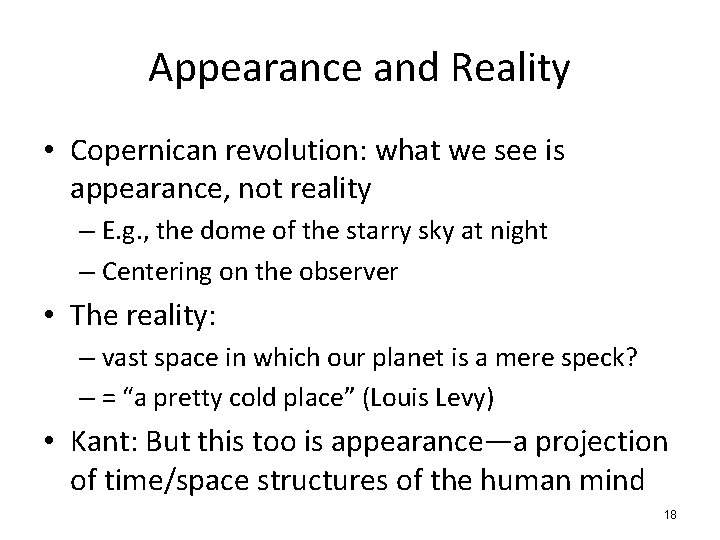 Appearance and Reality

• Copernican revolution: what we see is appearance, not reality
– E.g., the dome of the starry sky at night
– Centering on the observer

• The reality:
– vast space in which our planet is a mere speck?
– = “a pretty cold place” (Louis Levy)

• Kant: But this too is appearance—a projection of time/space structures of the human mind

18